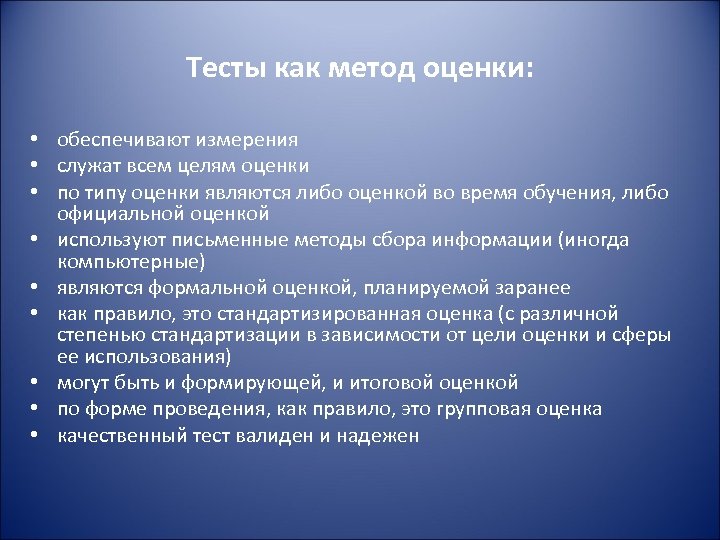 Тесты как метод оценки:

• обеспечивают измерения
• служат всем целям оценки
• по типу оценки являются либо оценкой во время обучения, либо официальной оценкой
• используют письменные методы сбора информации (иногда компьютерные)
• являются формальной оценкой, планируемой заранее
• как правило, это стандартизированная оценка (с различной степенью стандартизации в зависимости от цели оценки и сферы ее использования)
• могут быть и формирующей, и итоговой оценкой
• по форме проведения, как правило, это групповая оценка
• качественный тест валиден и надежен